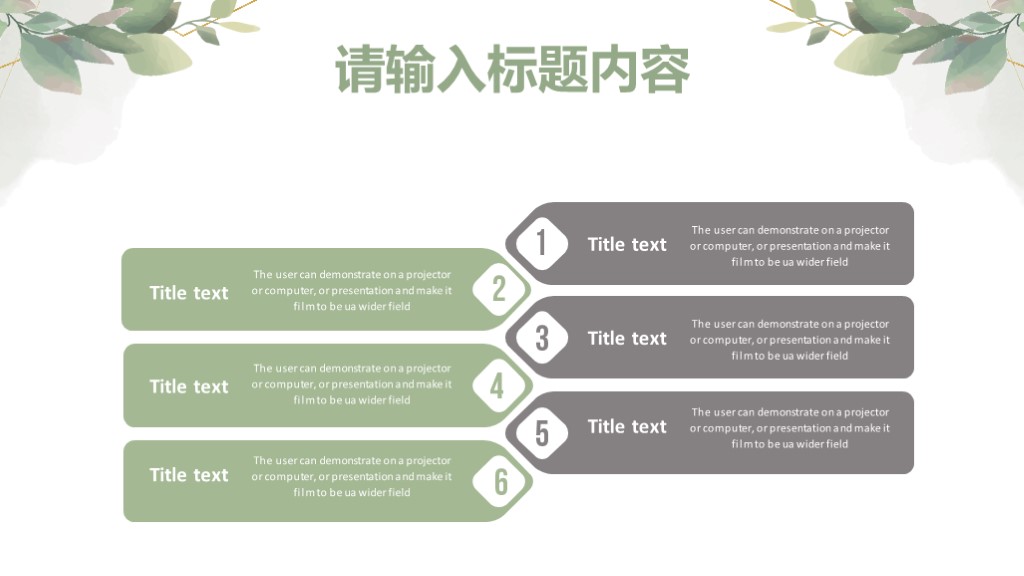 请输入标题内容

1
Title text
The user can demonstrate on a projector or computer, or presentation and make it film to be ua wider field

Title text
The user can demonstrate on a projector or computer, or presentation and make it film to be ua wider field
2

3
Title text
The user can demonstrate on a projector or computer, or presentation and make it film to be ua wider field

Title text
The user can demonstrate on a projector or computer, or presentation and make it film to be ua wider field
4

5
Title text
The user can demonstrate on a projector or computer, or presentation and make it film to be ua wider field

Title text
The user can demonstrate on a projector or computer, or presentation and make it film to be ua wider field
6